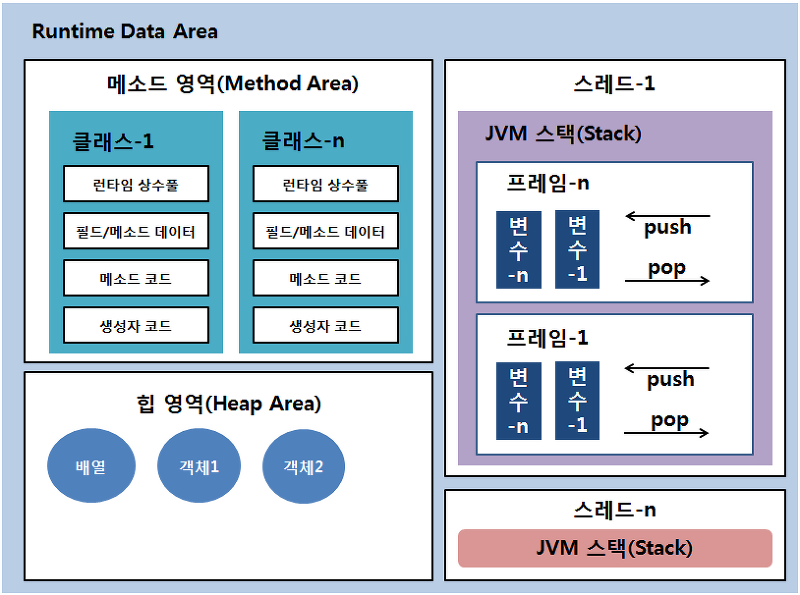 Runtime Data Area

메소드 영역(Method Area)

클래스-1

런타임 상수풀

필드/메소드 데이터

메소드 코드

생성자 코드

클래스-n

런타임 상수풀

필드/메소드 데이터

메소드 코드

생성자 코드

힙 영역(Heap Area)

배열

객체1

객체2

스레드-1

JVM 스택(Stack)

프레임-n

변수-n

변수-1

push

pop

프레임-1

변수-n

변수-1

push

pop

스레드-n

JVM 스택(Stack)